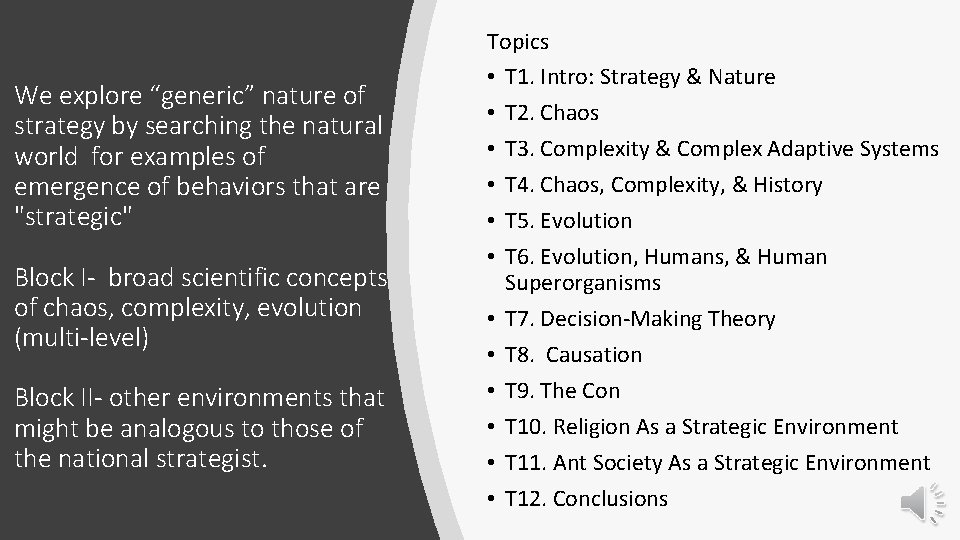 We explore “generic” nature of strategy by searching the natural world for examples of emergence of behaviors that are "strategic"

Block I- broad scientific concepts of chaos, complexity, evolution (multi-level)

Block II- other environments that might be analogous to those of the national strategist.

Topics
• T1. Intro: Strategy & Nature
• T2. Chaos
• T3. Complexity & Complex Adaptive Systems
• T4. Chaos, Complexity, & History
• T5. Evolution
• T6. Evolution, Humans, & Human Superorganisms
• T7. Decision-Making Theory
• T8. Causation
• T9. The Con
• T10. Religion As a Strategic Environment
• T11. Ant Society As a Strategic Environment
• T12. Conclusions